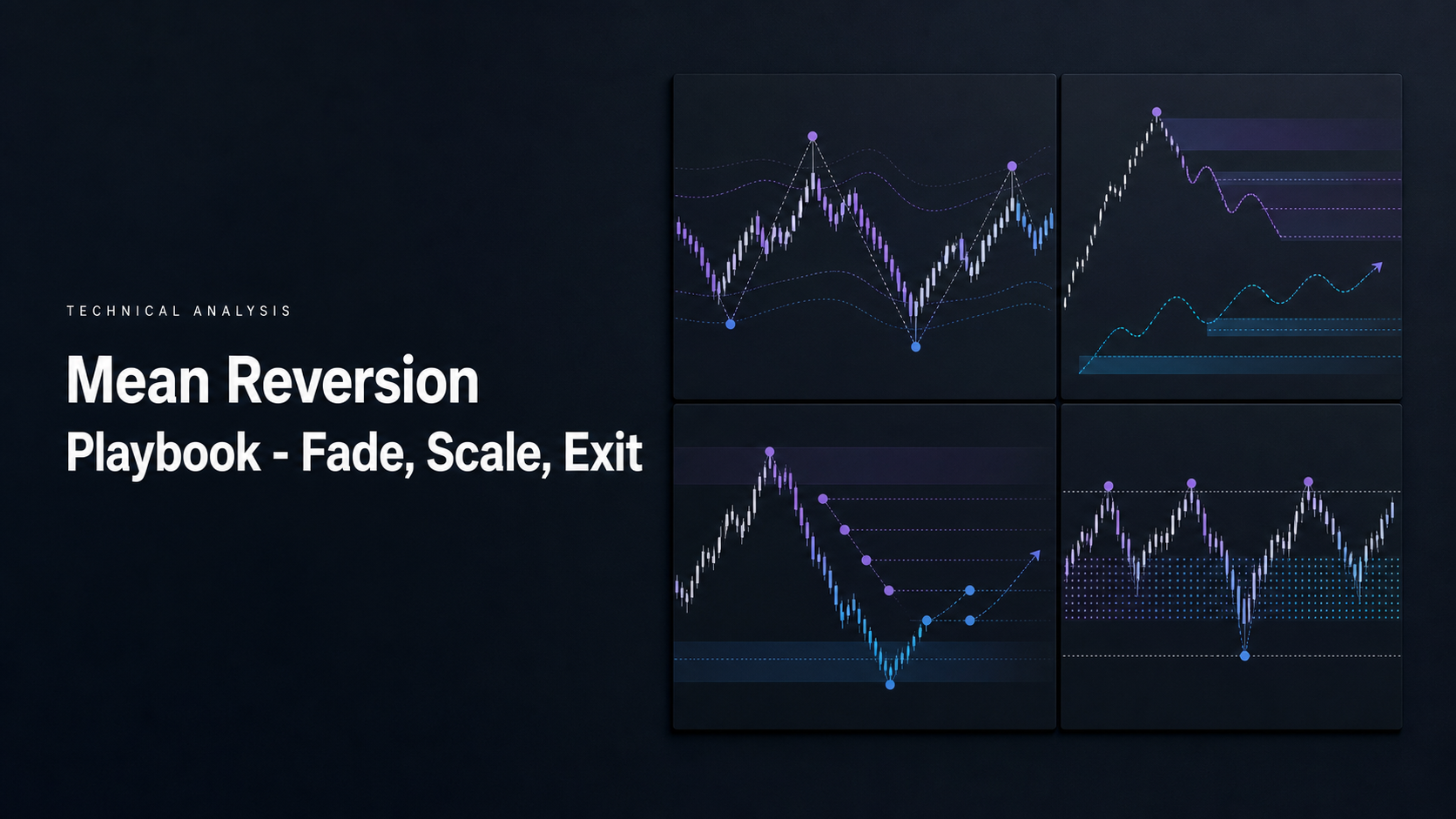 TECHNICAL ANALYSIS

Mean Reversion

Playbook - Fade, Scale, Exit